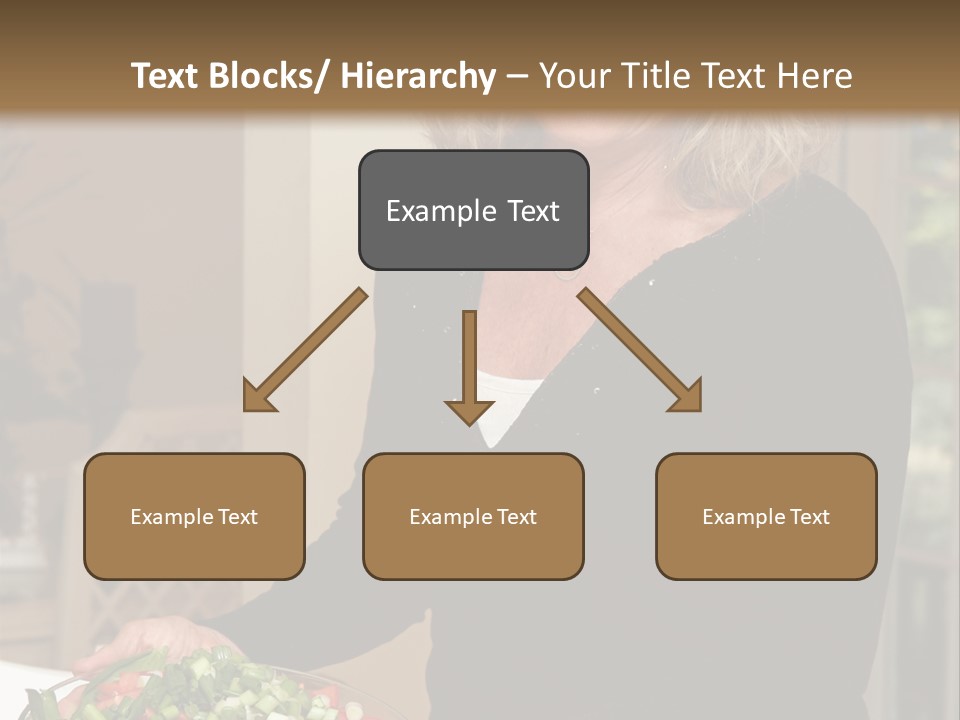 Text Blocks/ Hierarchy – Your Title Text Here

Example Text

Example Text

Example Text

Example Text